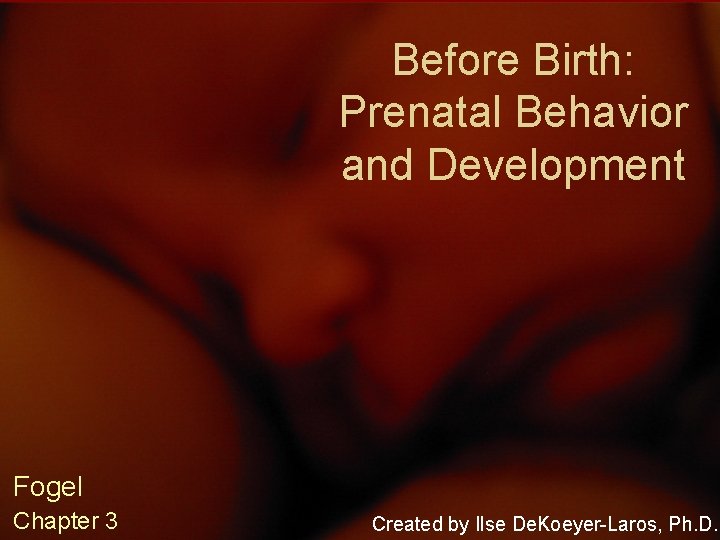 Before Birth: Prenatal Behavior and Development

Fogel
Chapter 3

Created by Ilse DeKoeyer-Laros, Ph.D.